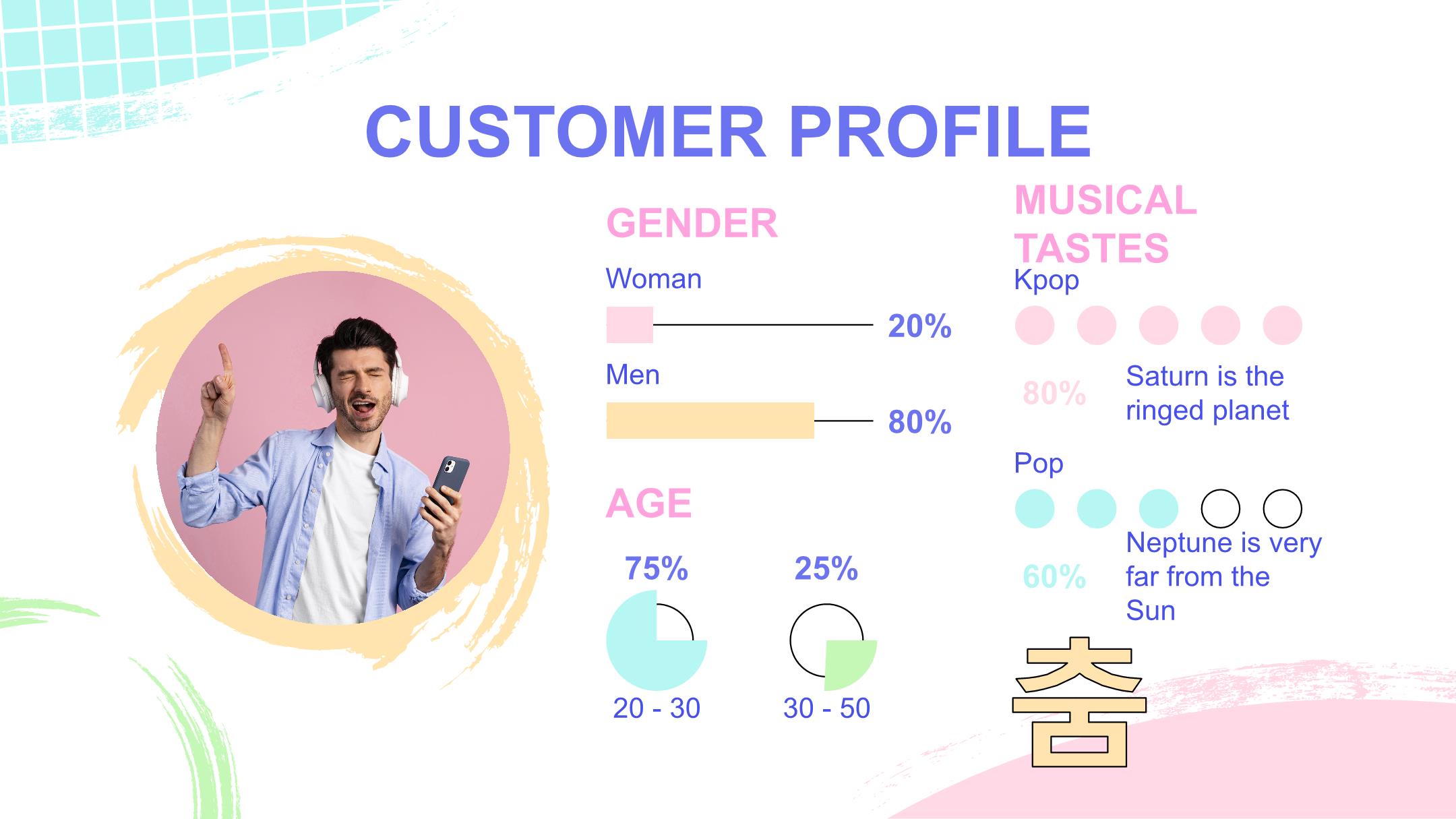 CUSTOMER PROFILE

GENDER

Woman

20%

Men

80%

AGE

75%

20 - 30

25%

30 - 50

MUSICAL TASTES

Kpop

80%

Saturn is the ringed planet

Pop

60%

Neptune is very far from the Sun

춤